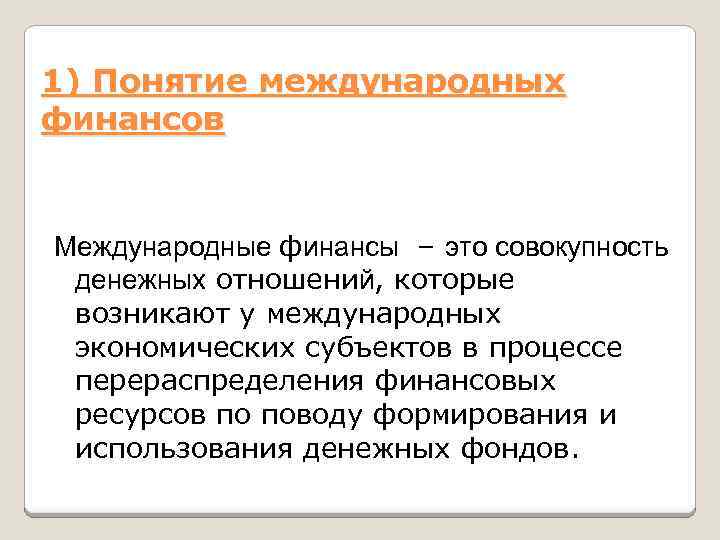 1) Понятие международных финансов

Международные финансы – это совокупность денежных отношений, которые возникают у международных экономических субъектов в процессе перераспределения финансовых ресурсов по поводу формирования и использования денежных фондов.